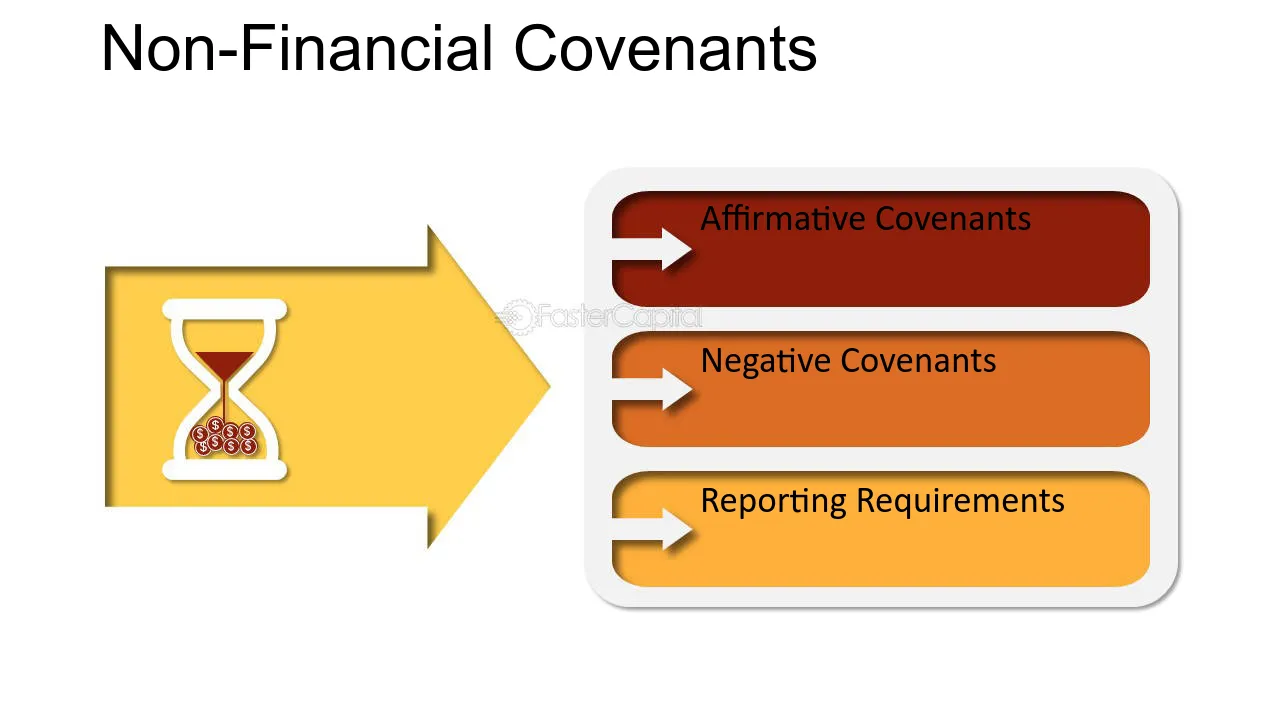 Non-Financial Covenants

Affirmative Covenants

Negative Covenants

Reporting Requirements

FasterCapital